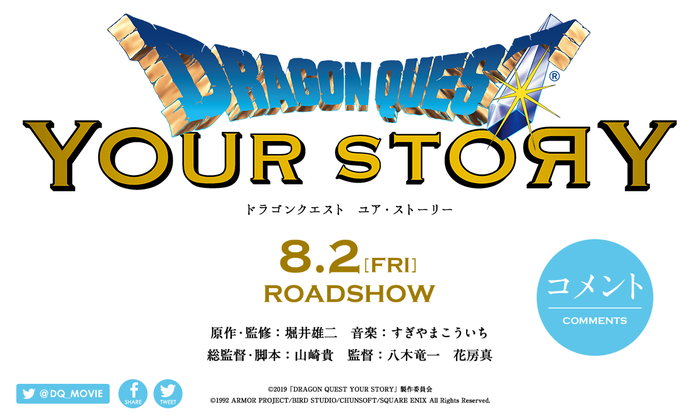 DRAGON QUEST®

YOUR STORY

ドラゴンクエスト　ユア・ストーリー

8.2[FRI]
ROADSHOW

コメント
COMMENTS

原作・監修：堀井雄二　音楽：すぎやまこういち
総監督・脚本：山崎貴　監督：八木竜一　花房真

@DQ_MOVIE

SHARE

TWEET

©2019「DRAGON QUEST YOUR STORY」製作委員会
©1992 ARMOR PROJECT/BIRD STUDIO/CHUNSOFT/SQUARE ENIX All Rights Reserved.